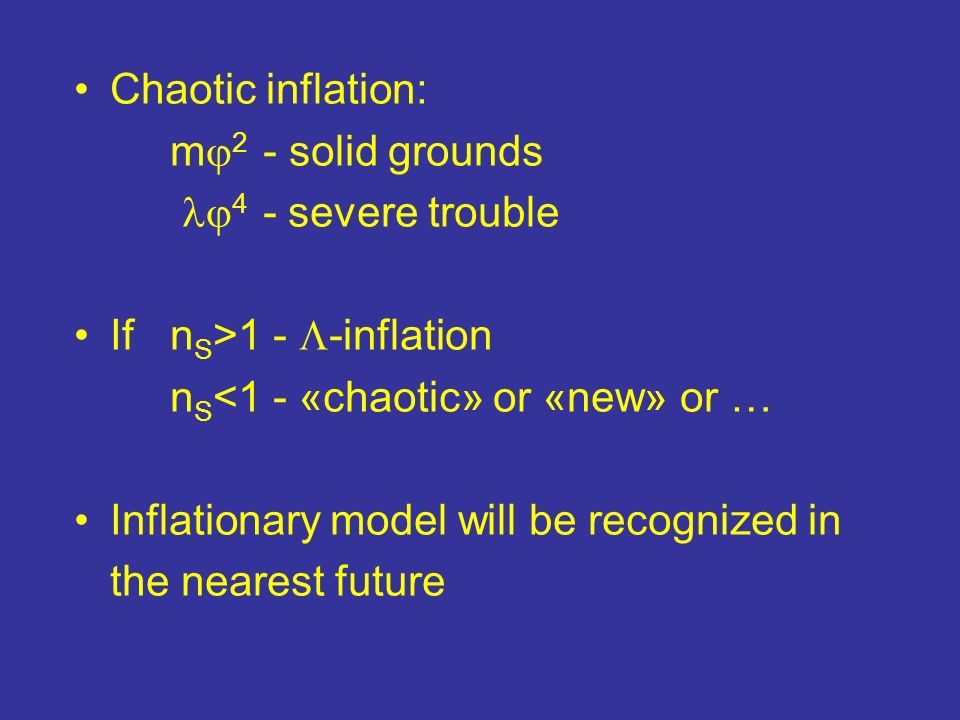 • Chaotic inflation:
$m\varphi^2$ - solid grounds
$\lambda\varphi^4$ - severe trouble

• If $n_S>1$ - $\Lambda$-inflation
$n_S<1$ - «chaotic» or «new» or …

• Inflationary model will be recognized in the nearest future